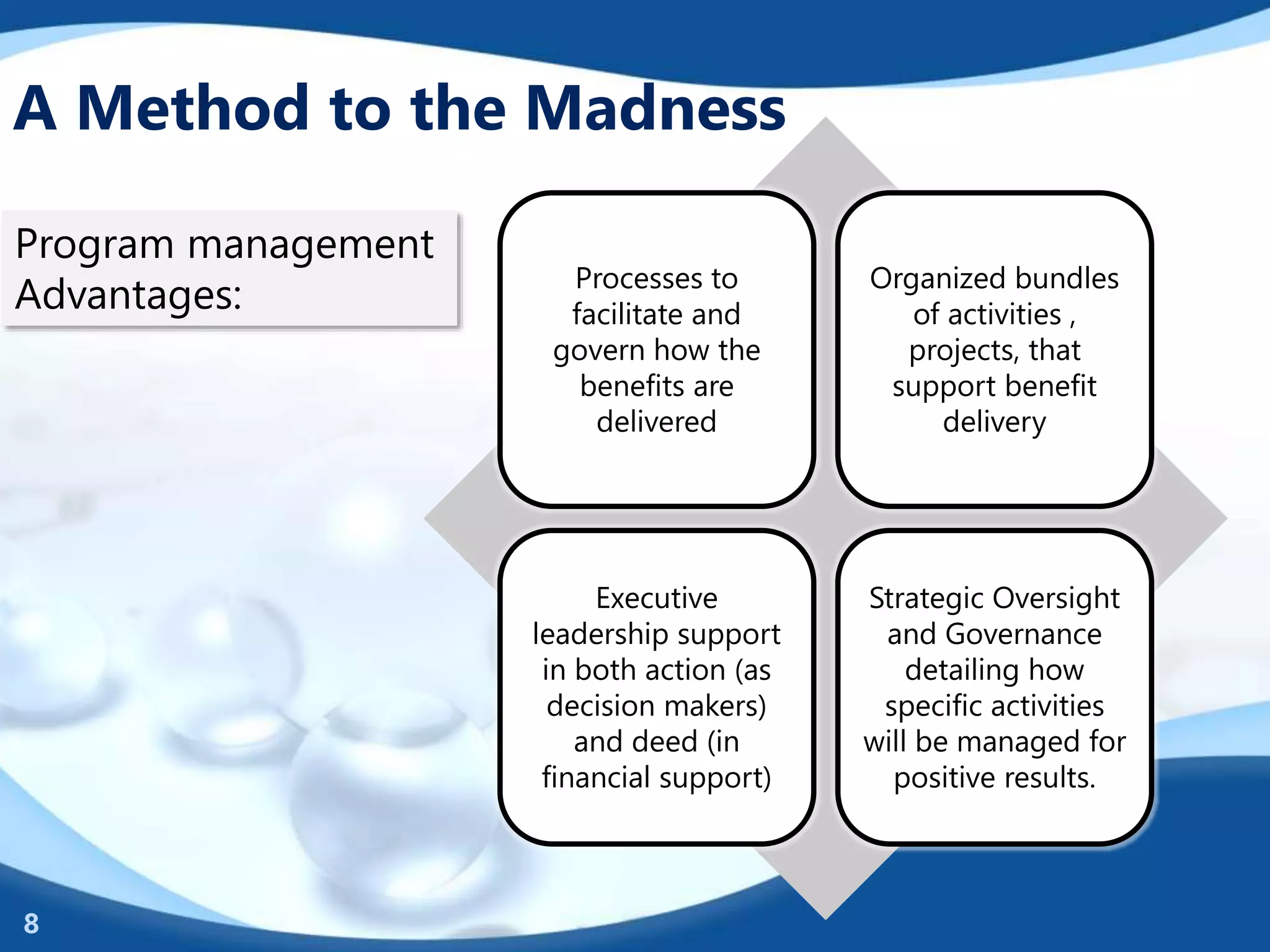 A Method to the Madness

Program management Advantages:

Processes to facilitate and govern how the benefits are delivered

Organized bundles of activities , projects, that support benefit delivery

Executive leadership support in both action (as decision makers) and deed (in financial support)

Strategic Oversight and Governance detailing how specific activities will be managed for positive results.

8